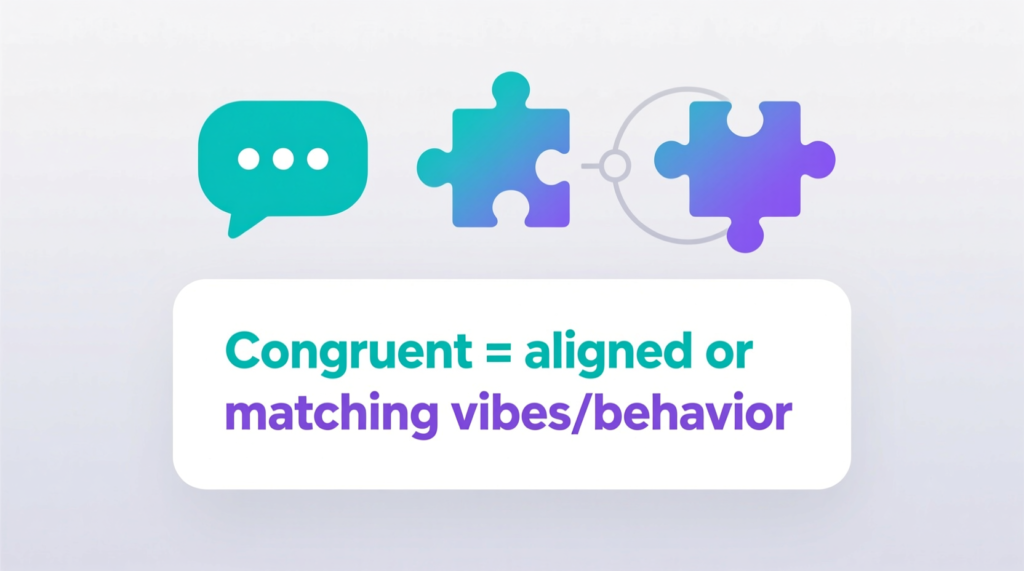 Congruent = aligned or matching vibes/behavior